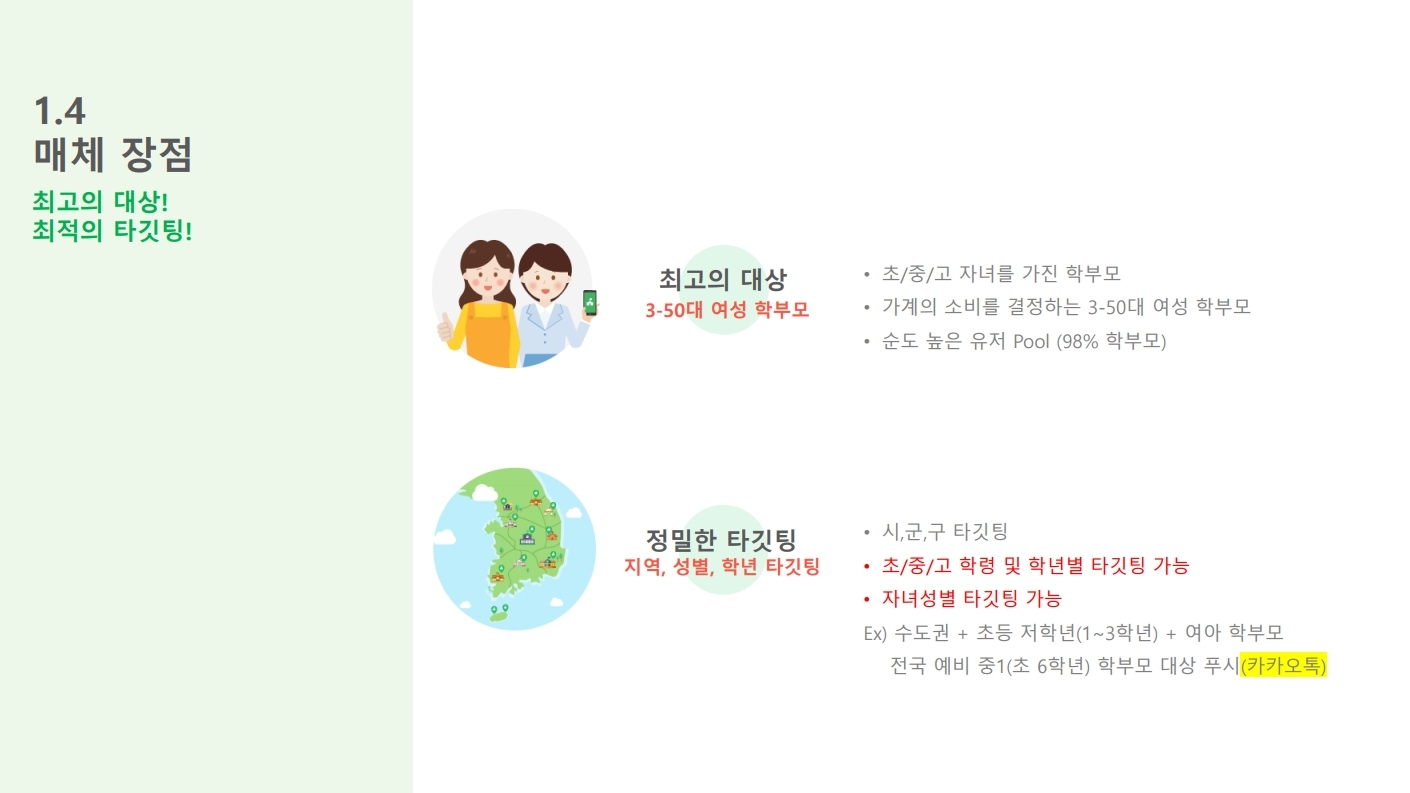 1.4
매체 장점

최고의 대상!
최적의 타깃팅!

최고의 대상
3-50대 여성 학부모

• 초/중/고 자녀를 가진 학부모
• 가계의 소비를 결정하는 3-50대 여성 학부모
• 순도 높은 유저 Pool (98% 학부모)

정밀한 타깃팅
지역, 성별, 학년 타깃팅

• 시,군,구 타깃팅
• 초/중/고 학령 및 학년별 타깃팅 가능
• 자녀성별 타깃팅 가능
Ex) 수도권 + 초등 저학년(1~3학년) + 여아 학부모
전국 예비 중1(초 6학년) 학부모 대상 푸시(카카오톡)